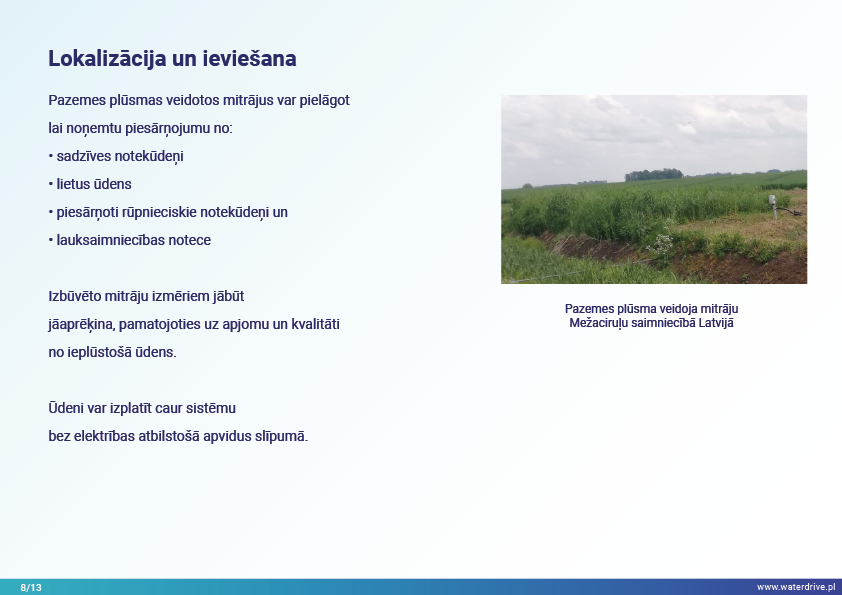 Lokalizācija un ieviešana

Pazemes plūsmas veidotos mitrājus var pielāgot lai noņemtu piesārņojumu no:
• sadzīves notekūdeņi
• lietus ūdens
• piesārņoti rūpnieciskie notekūdeņi un
• lauksaimniecības notece

Izbūvēto mitrāju izmēriem jābūt jāaprēķina, pamatojoties uz apjomu un kvalitāti no ieplūstošā ūdens.

Ūdeni var izplatīt caur sistēmu bez elektrības atbilstošā apvidus slīpumā.

Pazemes plūsma veidoja mitrāju Mežaciruļu saimniecībā Latvijā

8/13

www.waterdrive.pl